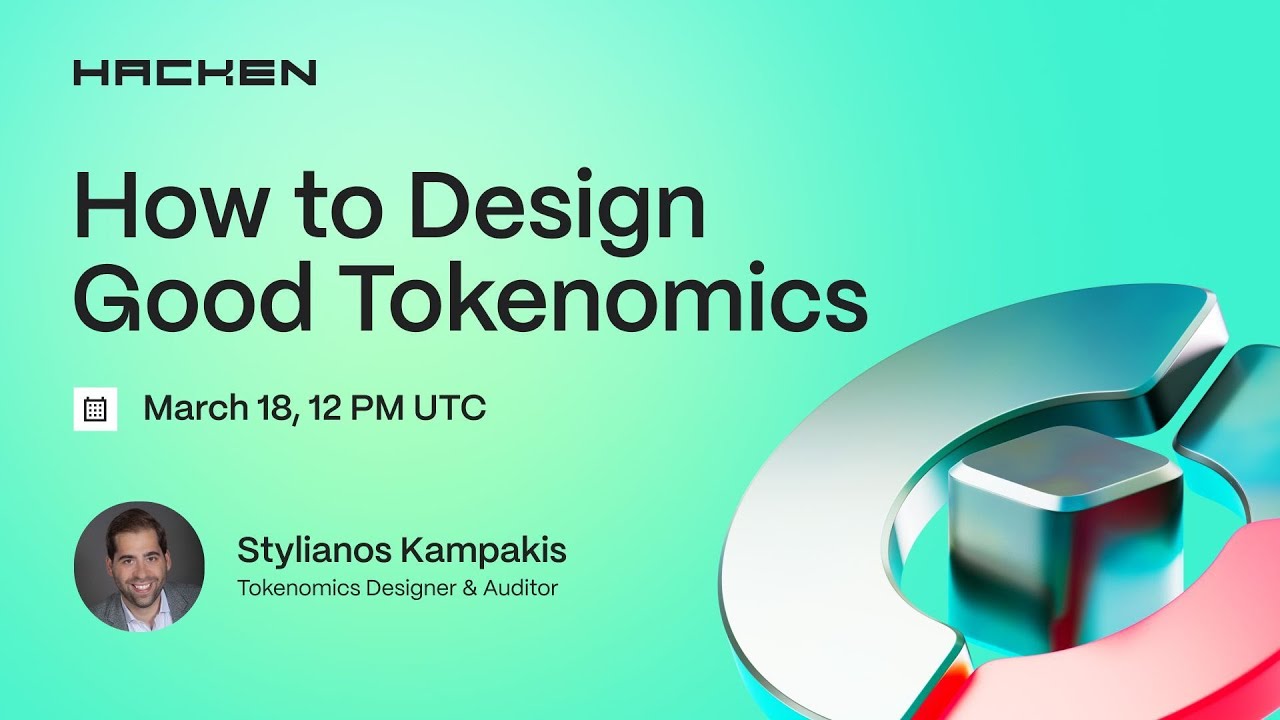 HACKEN

How to Design Good Tokenomics

March 18, 12 PM UTC

Stylianos Kampakis
Tokenomics Designer & Auditor